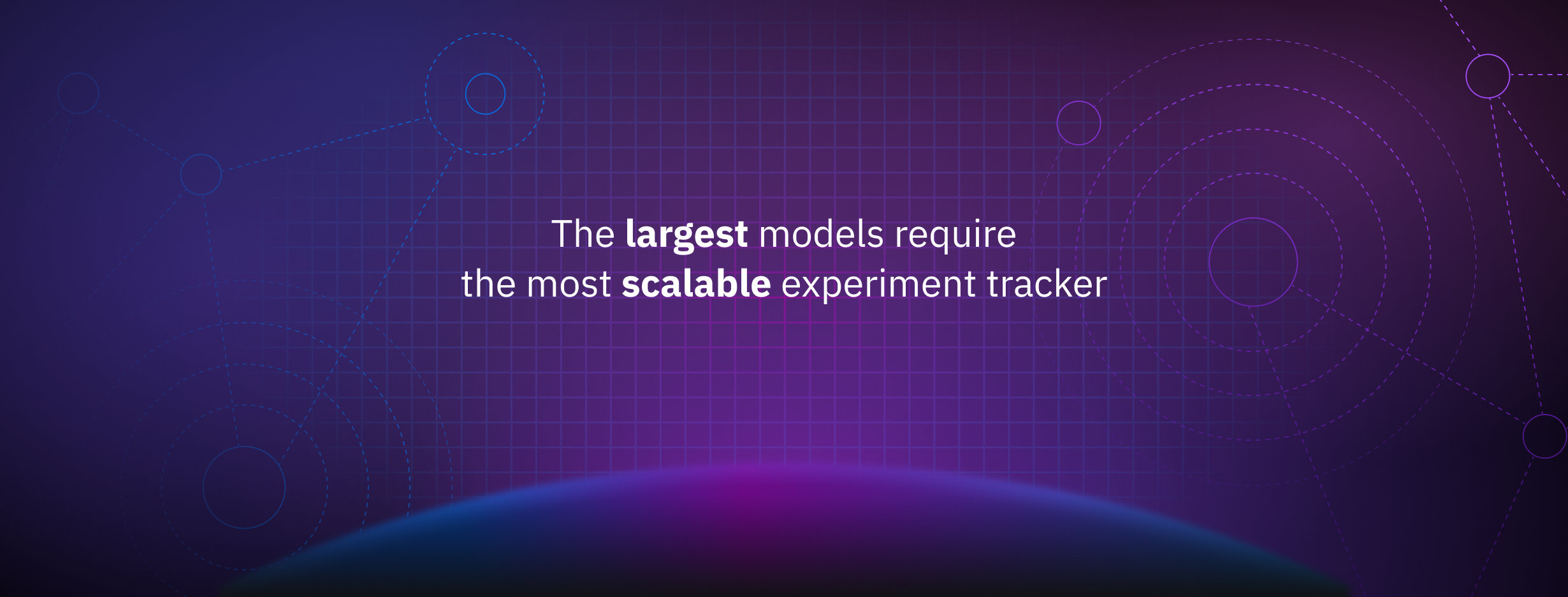 The largest models require the most scalable experiment tracker